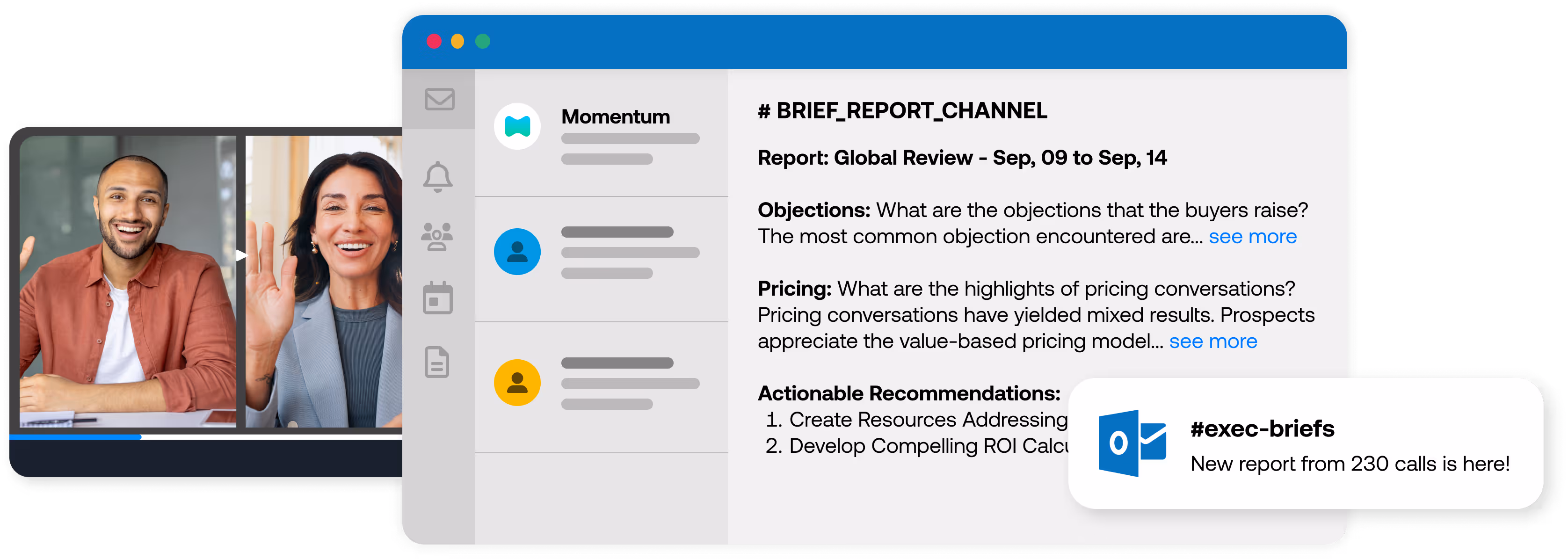 Momentum

# BRIEF_REPORT_CHANNEL

Report: Global Review - Sep, 09 to Sep, 14

Objections: What are the objections that the buyers raise? The most common objection encountered are... see more

Pricing: What are the highlights of pricing conversations? Pricing conversations have yielded mixed results. Prospects appreciate the value-based pricing model... see more

Actionable Recommendations:
1. Create Resources Addressing
2. Develop Compelling ROI Calcu

#exec-briefs
New report from 230 calls is here!